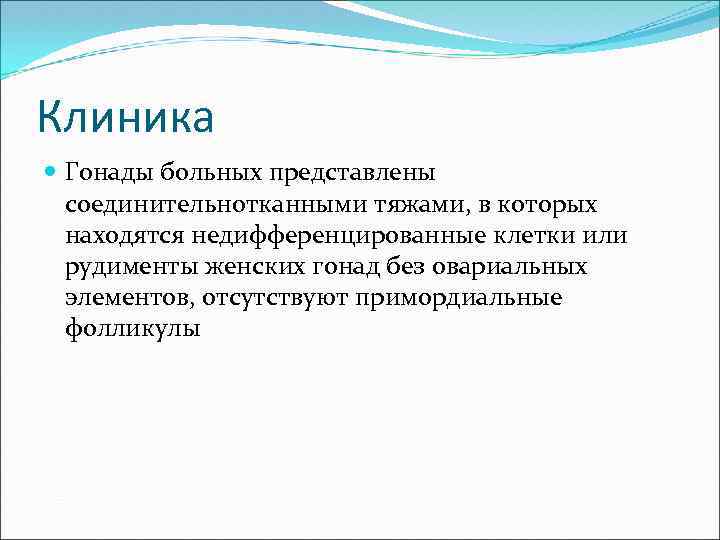 Клиника

Гонады больных представлены соединительнотканными тяжами, в которых находятся недифференцированные клетки или рудименты женских гонад без овариальных элементов, отсутствуют примордиальные фолликулы